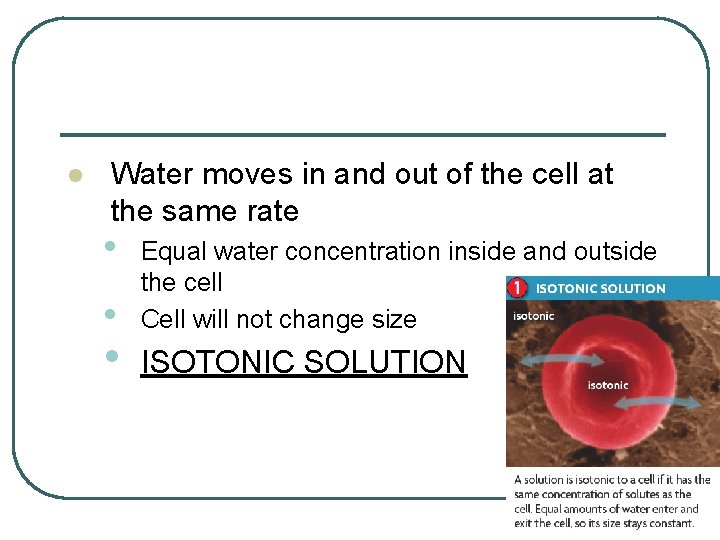 Water moves in and out of the cell at the same rate

Equal water concentration inside and outside the cell

Cell will not change size

ISOTONIC SOLUTION

1 ISOTONIC SOLUTION

isotonic

isotonic

A solution is isotonic to a cell if it has the same concentration of solutes as the cell. Equal amounts of water enter and exit the cell, so its size stays constant.